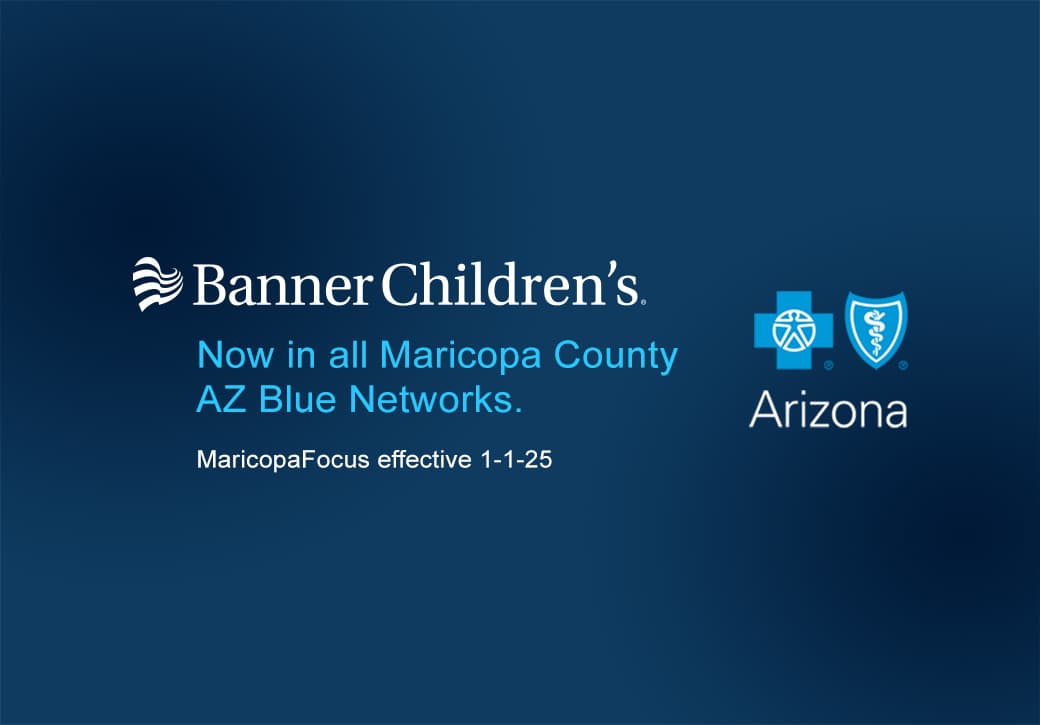 Banner Children's.

Now in all Maricopa County AZ Blue Networks.

MaricopaFocus effective 1-1-25

Arizona